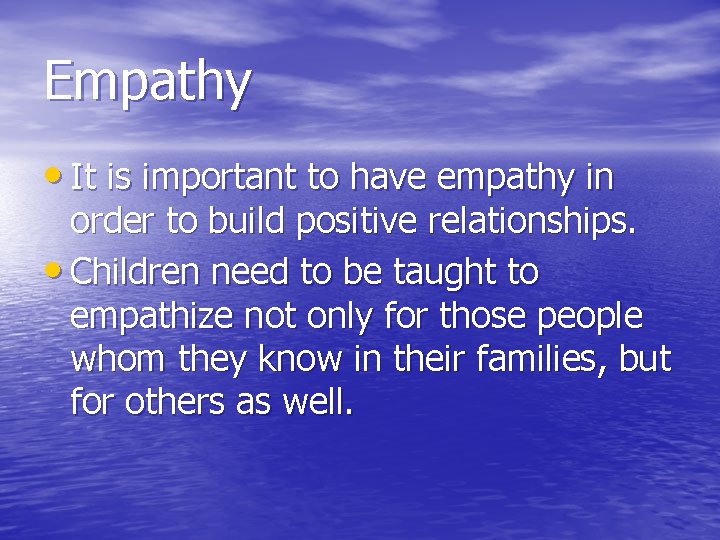 Empathy

• It is important to have empathy in order to build positive relationships.

• Children need to be taught to empathize not only for those people whom they know in their families, but for others as well.